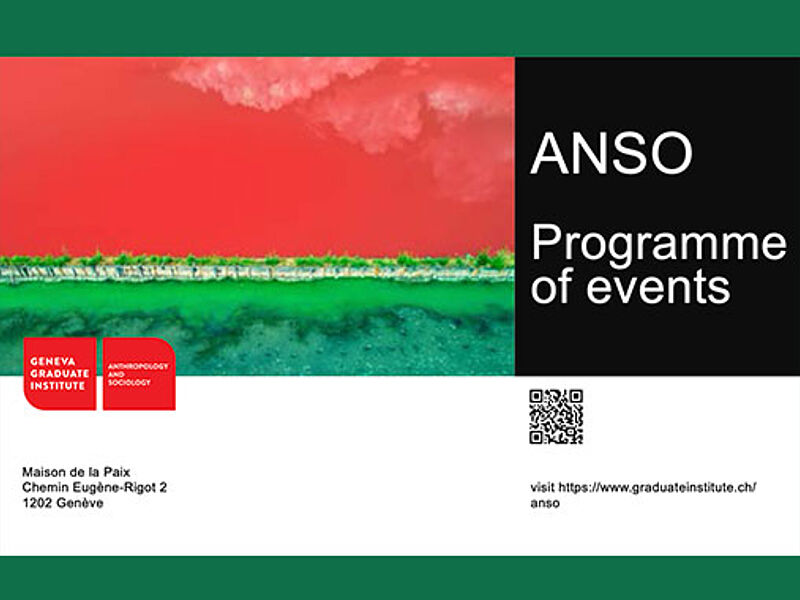 ANSO

Programme of events

GENEVA GRADUATE INSTITUTE

ANTHROPOLOGY AND SOCIOLOGY

Maison de la Paix
Chemin Eugène-Rigot 2
1202 Genève

visit https://www.graduateinstitute.ch/anso